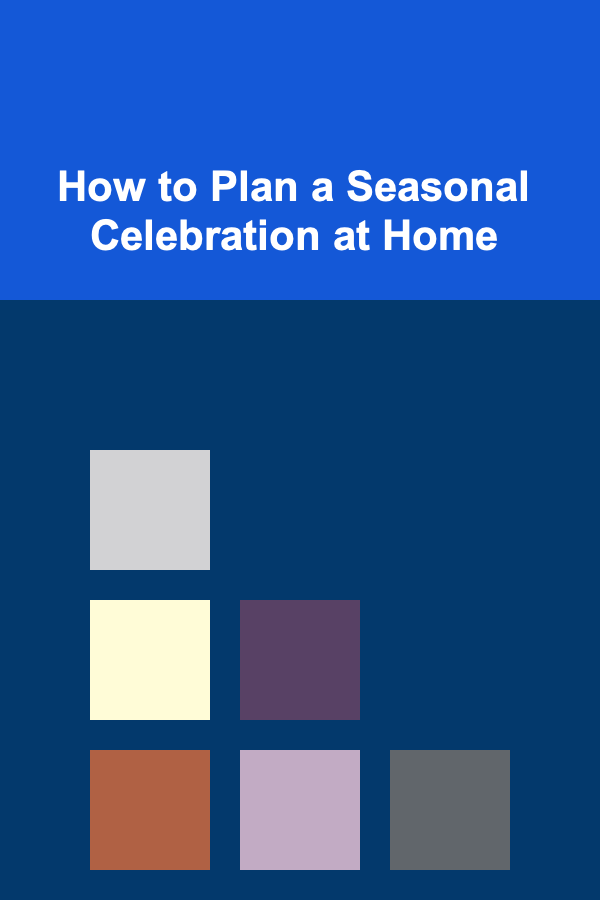 How to Plan a Seasonal Celebration at Home